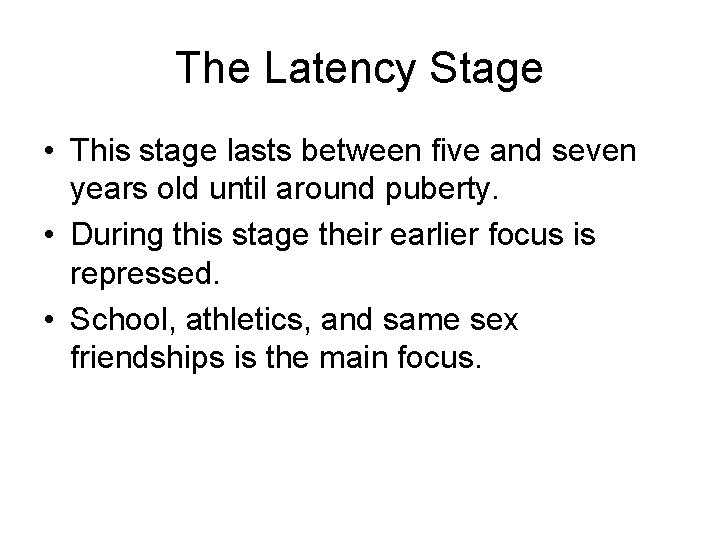 The Latency Stage

• This stage lasts between five and seven years old until around puberty.
• During this stage their earlier focus is repressed.
• School, athletics, and same sex friendships is the main focus.